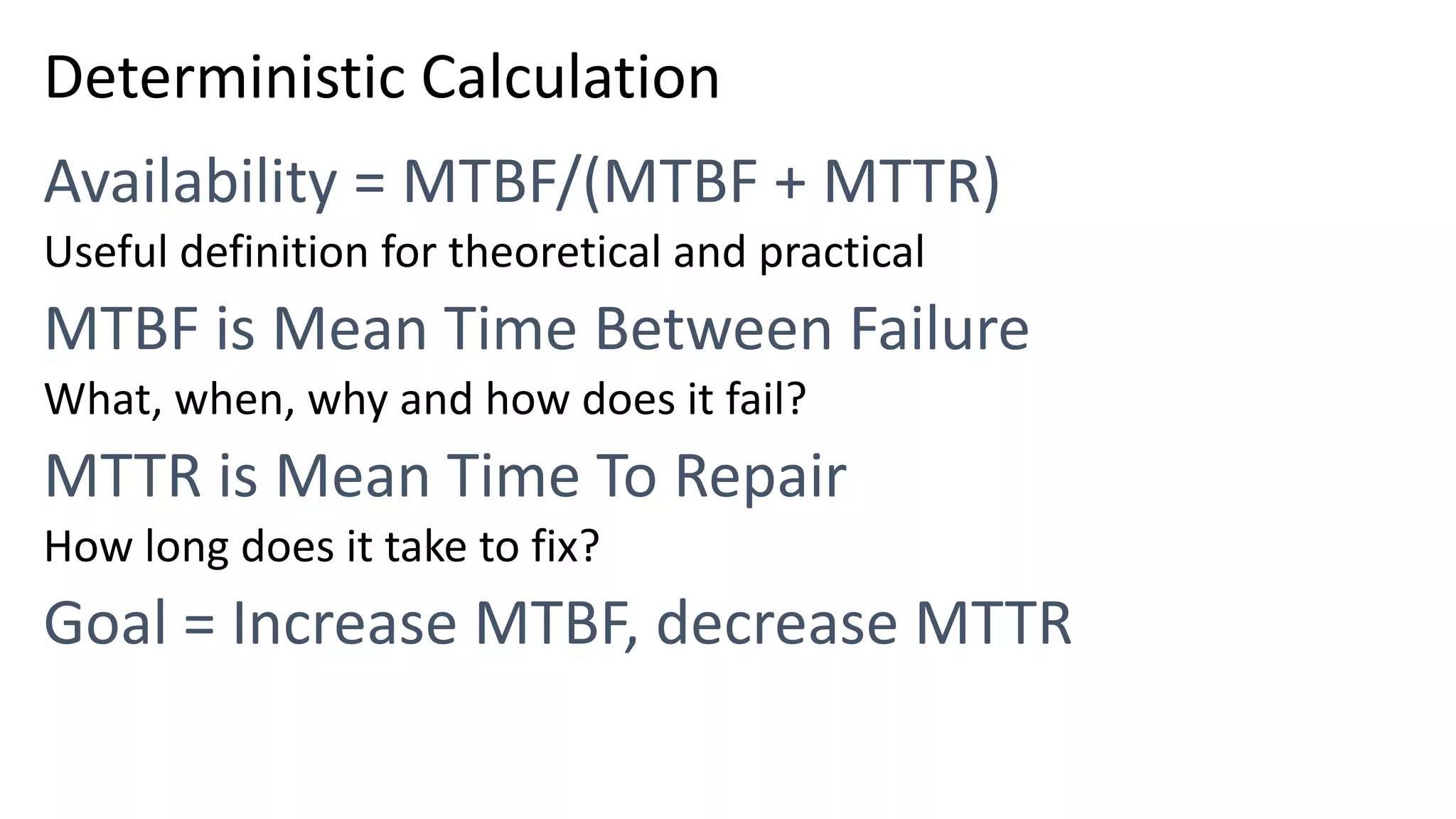 Deterministic Calculation

Availability = MTBF/(MTBF + MTTR)

Useful definition for theoretical and practical

MTBF is Mean Time Between Failure

What, when, why and how does it fail?

MTTR is Mean Time To Repair

How long does it take to fix?

Goal = Increase MTBF, decrease MTTR